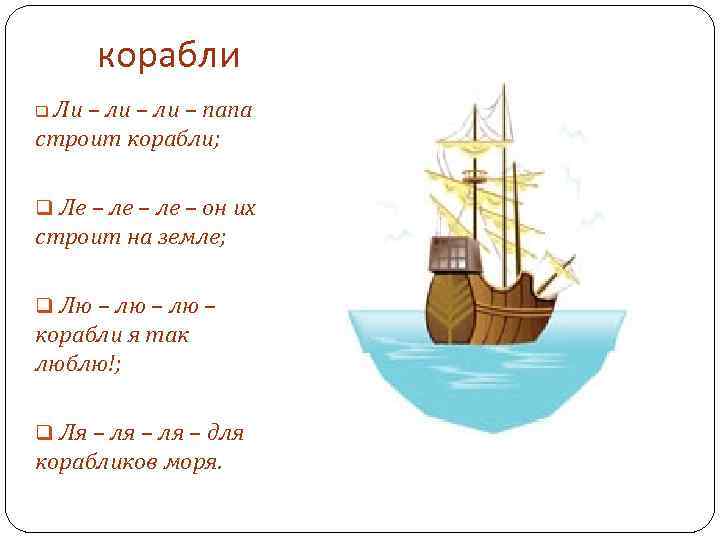 корабли

Ли – ли – ли – папа строит корабли;

Ле – ле – ле – он их строит на земле;

Лю – лю – лю – корабли я так люблю!;

Ля – ля – ля – для корабликов моря.